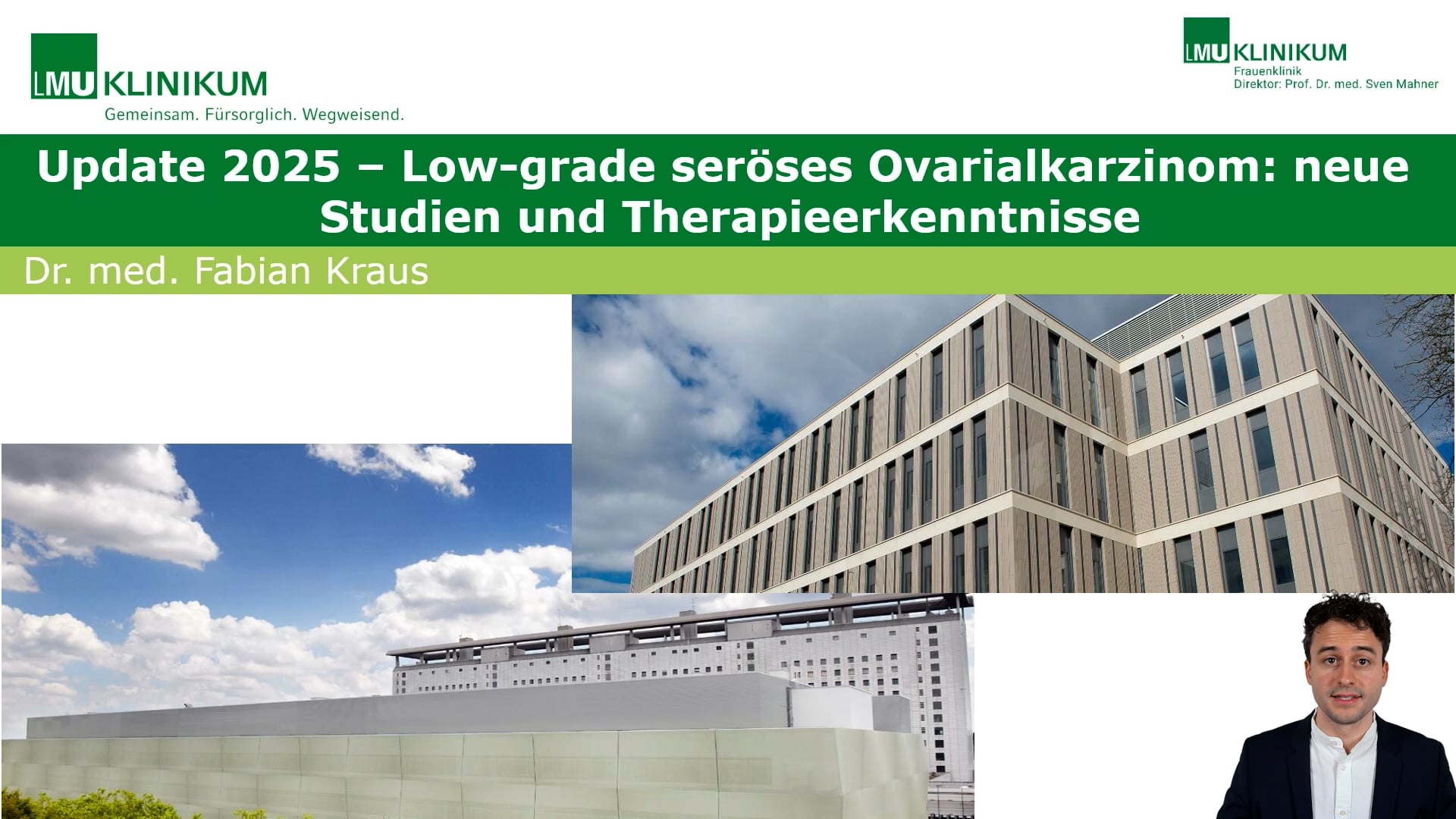 LMU KLINIKUM
Gemeinsam. Fürsorglich. Wegweisend.

LMU KLINIKUM
Frauenklinik
Direktor: Prof. Dr. med. Sven Mahner

Update 2025 – Low-grade seröses Ovarialkarzinom: neue Studien und Therapieerkenntnisse

Dr. med. Fabian Kraus